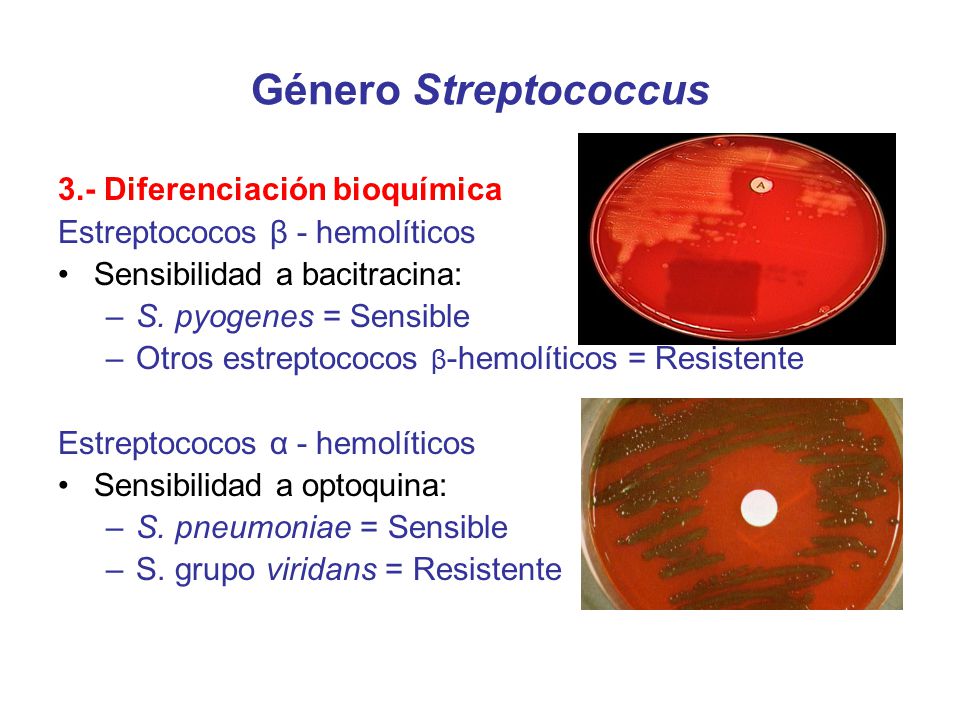 Género Streptococcus

3.- Diferenciación bioquímica

Estreptococos β - hemolíticos

• Sensibilidad a bacitracina:
– S. pyogenes = Sensible
– Otros estreptococos β-hemolíticos = Resistente

A

Estreptococos α - hemolíticos

• Sensibilidad a optoquina:
– S. pneumoniae = Sensible
– S. grupo viridans = Resistente